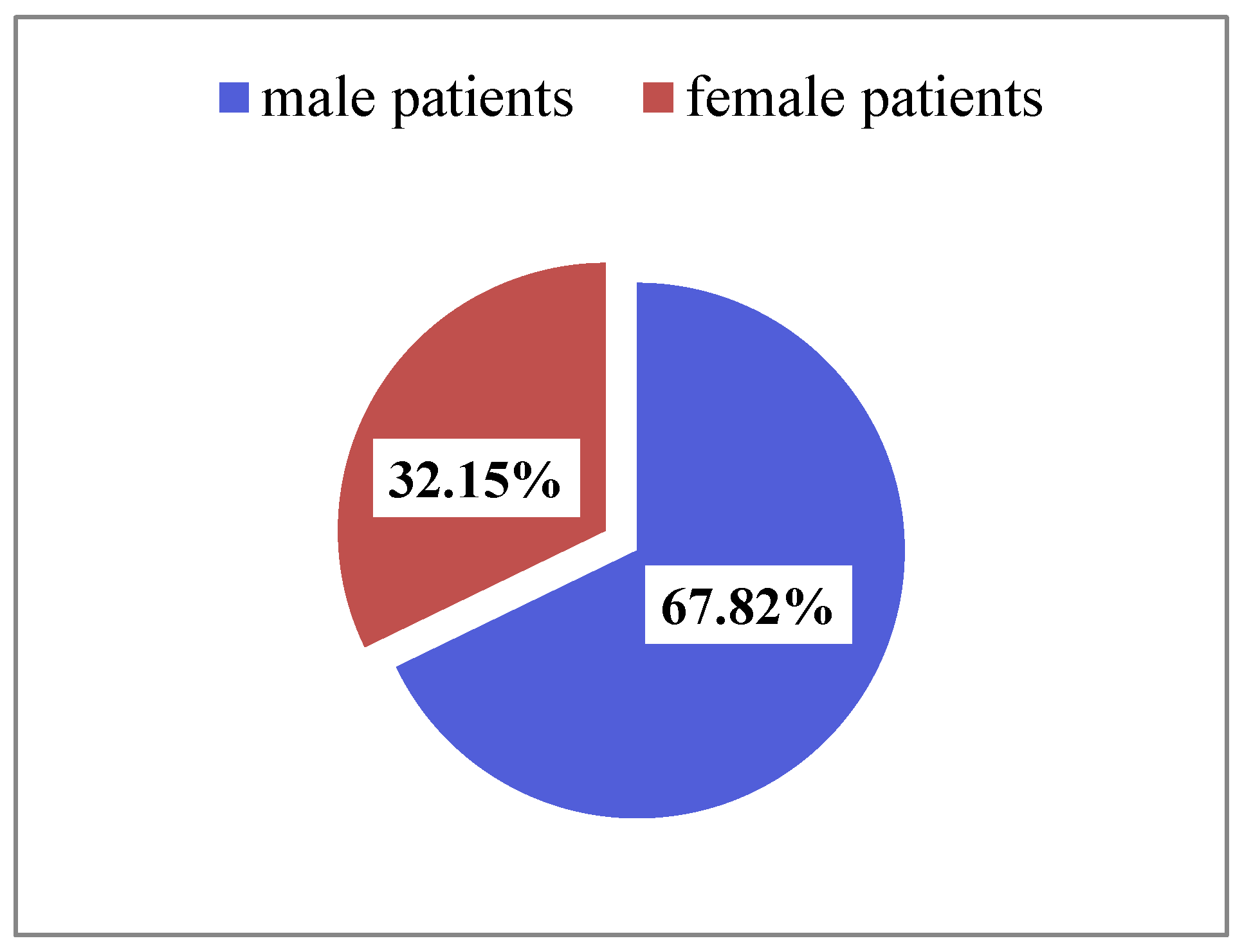 male patients female patients

32.15%

67.82%